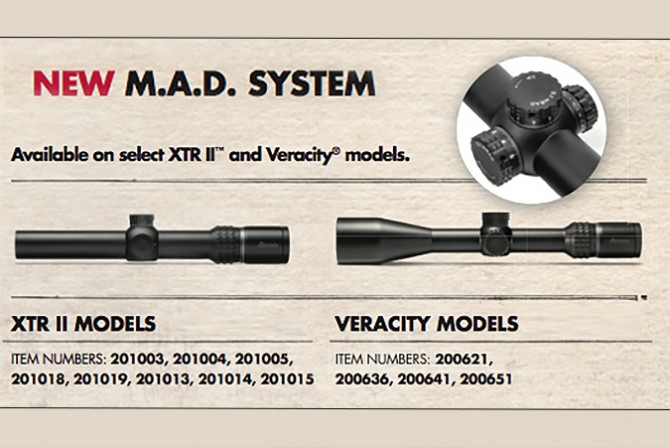 NEW M.A.D. SYSTEM

Available on select XTR II™ and Veracity® models.

XTR II MODELS

ITEM NUMBERS: 201003, 201004, 201005, 201018, 201019, 201013, 201014, 201015

VERACITY MODELS

ITEM NUMBERS: 200621, 200636, 200641, 200651